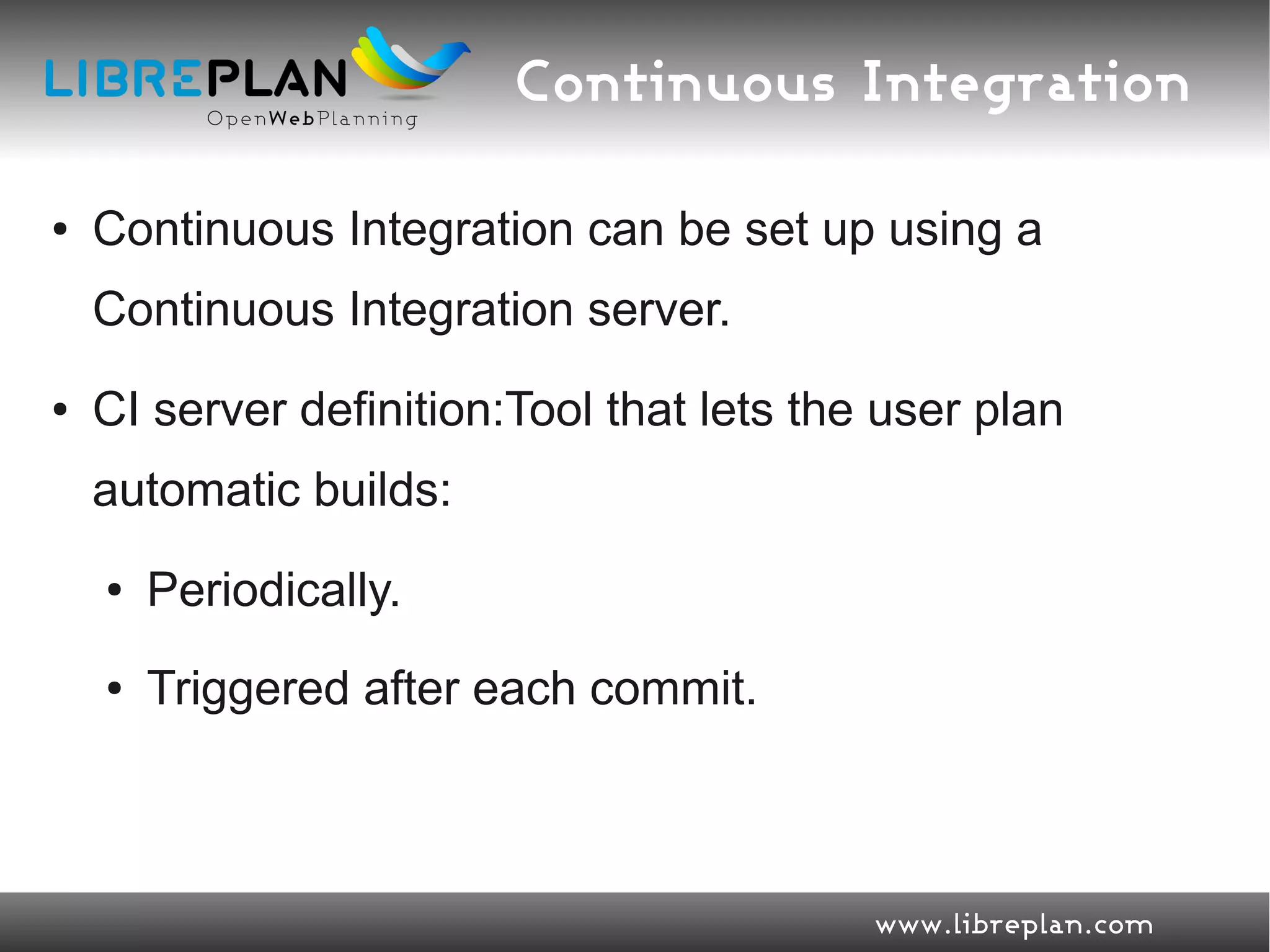 LIBREPLAN
OpenWebPlanning

Continuous Integration

• Continuous Integration can be set up using a Continuous Integration server.

• CI server definition:Tool that lets the user plan automatic builds:

• Periodically.

• Triggered after each commit.

www.libreplan.com